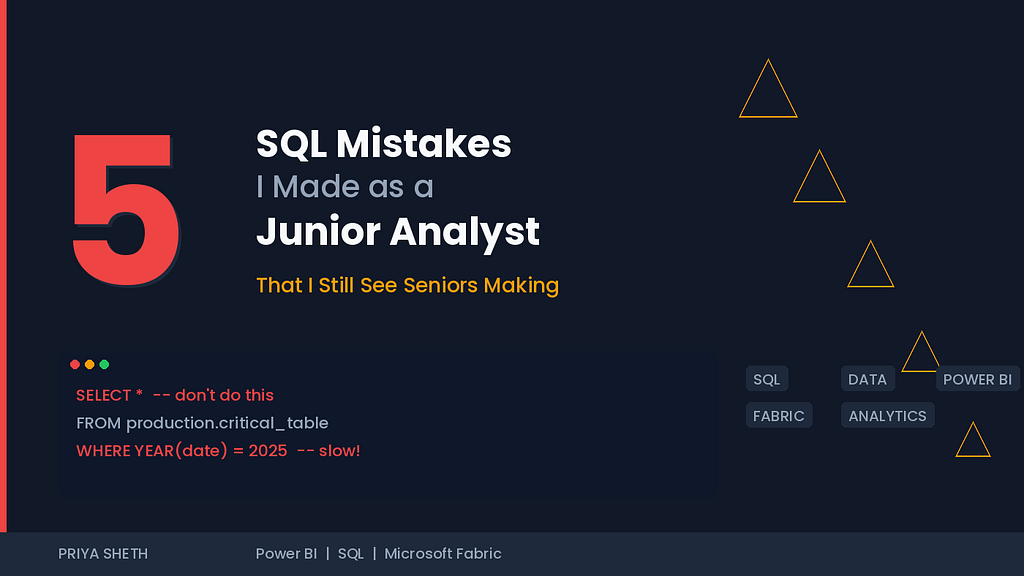 5

SQL Mistakes
I Made as a
Junior Analyst

That I Still See Seniors Making

SELECT * -- don't do this
FROM production.critical_table
WHERE YEAR(date) = 2025 -- slow!

SQL
DATA
POWER BI
FABRIC
ANALYTICS

PRIYA SHETH

Power BI | SQL | Microsoft Fabric